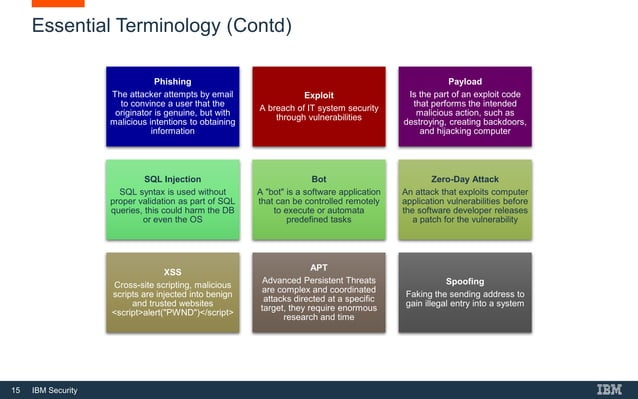 Essential Terminology (Contd)

Phishing
The attacker attempts by email to convince a user that the originator is genuine, but with malicious intentions to obtaining information

Exploit
A breach of IT system security through vulnerabilities

Payload
Is the part of an exploit code that performs the intended malicious action, such as destroying, creating backdoors, and hijacking computer

SQL Injection
SQL syntax is used without proper validation as part of SQL queries, this could harm the DB or even the OS

Bot
A "bot" is a software application that can be controlled remotely to execute or automata predefined tasks

Zero-Day Attack
An attack that exploits computer application vulnerabilities before the software developer releases a patch for the vulnerability

XSS
Cross-site scripting, malicious scripts are injected into benign and trusted websites <script>alert("PWND")</script>

APT
Advanced Persistent Threats are complex and coordinated attacks directed at a specific target, they require enormous research and time

Spoofing
Faking the sending address to gain illegal entry into a system

15 IBM Security

IBM